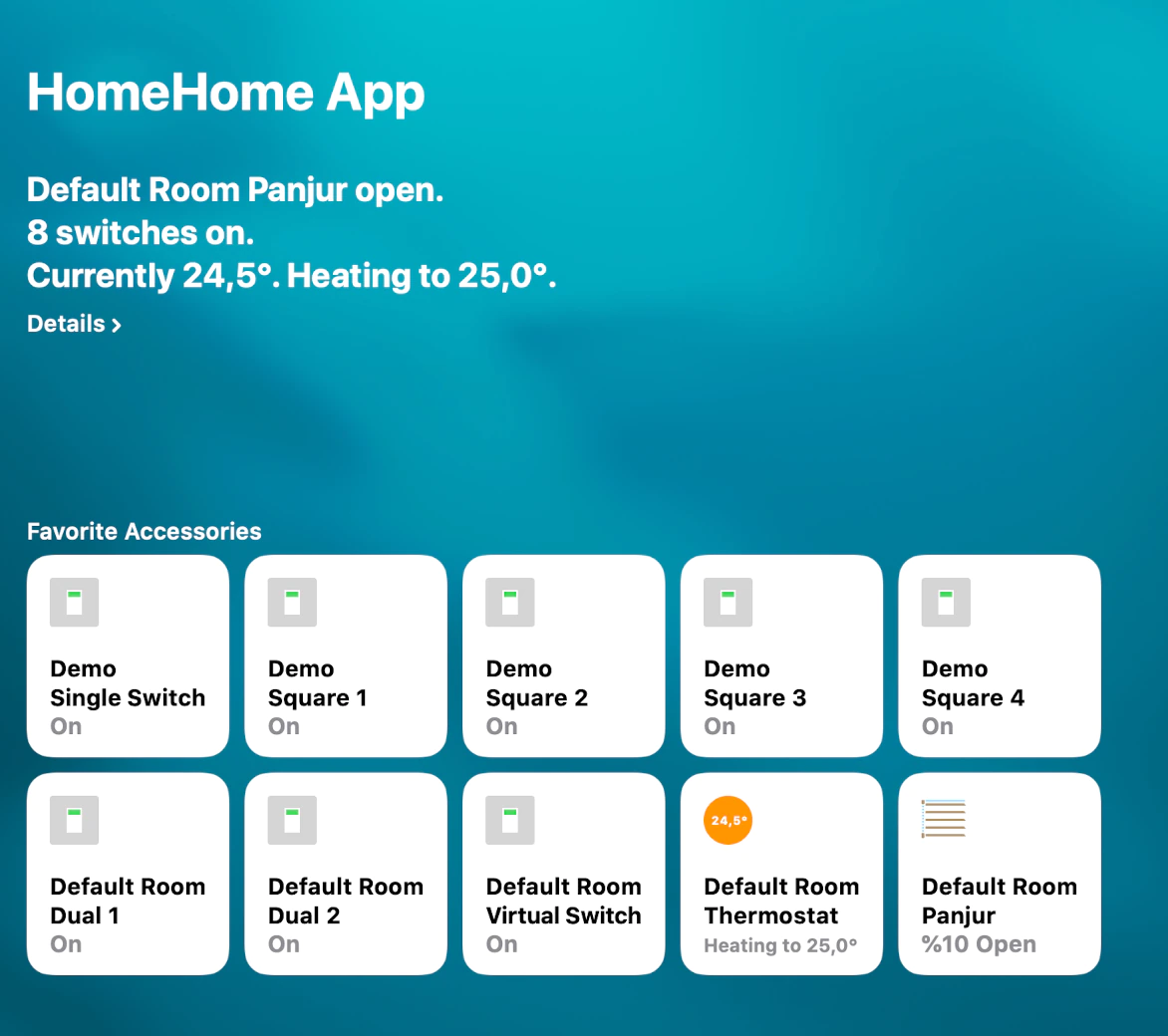 HomeHome App

Default Room Panjur open.
8 switches on.
Currently 24,5°. Heating to 25,0°.

Details >

Favorite Accessories

Demo
Single Switch
On

Demo
Square 1
On

Demo
Square 2
On

Demo
Square 3
On

Demo
Square 4
On

Default Room
Dual 1
On

Default Room
Dual 2
On

Default Room
Virtual Switch
On

24,5°

Default Room
Thermostat
Heating to 25,0°

Default Room
Panjur
%10 Open